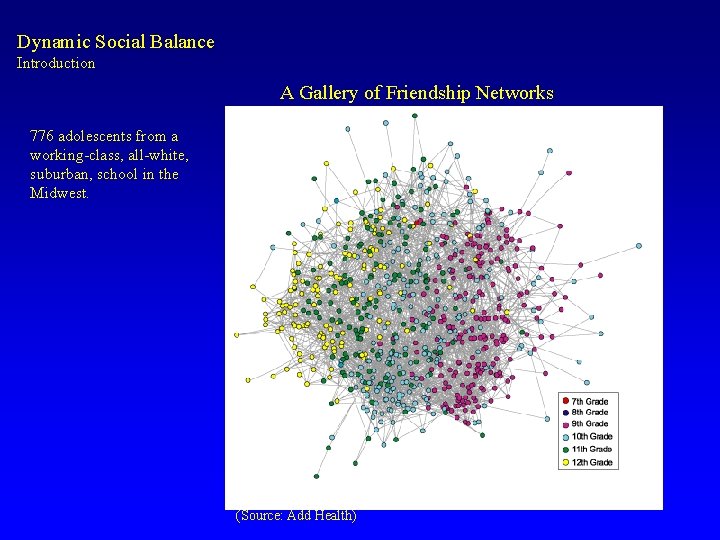 Dynamic Social Balance
Introduction

A Gallery of Friendship Networks

776 adolescents from a working-class, all-white, suburban, school in the Midwest.

7th Grade
8th Grade
9th Grade
10th Grade
11th Grade
12th Grade

(Source: Add Health)